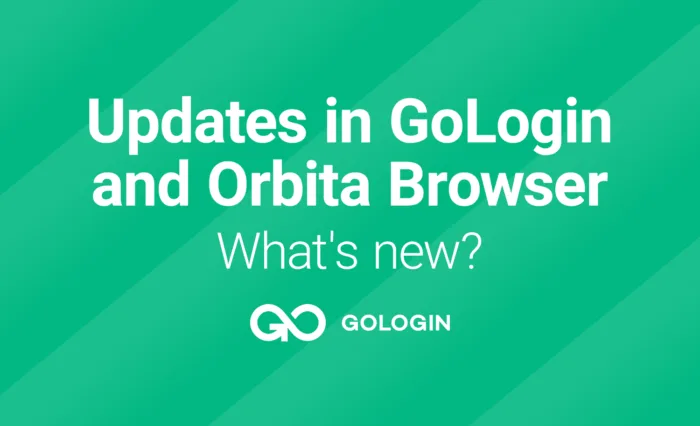 Updates in GoLogin and Orbita Browser

What's new?

GOLOGIN